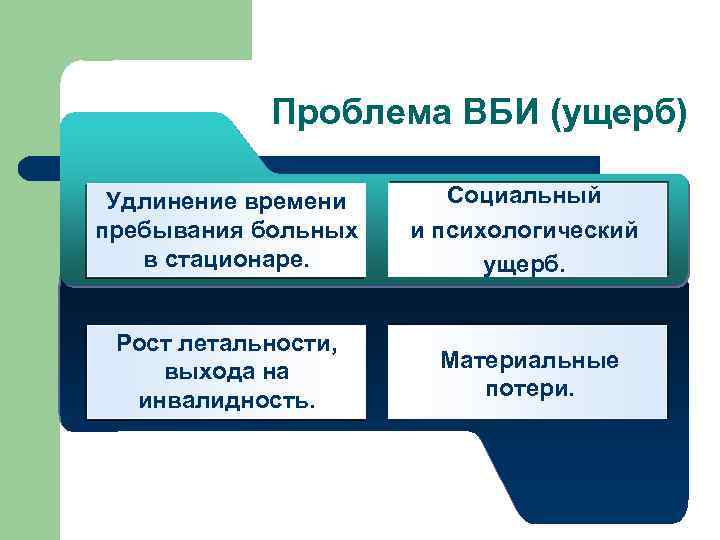 Проблема ВБИ (ущерб)

Удлинение времени пребывания больных в стационаре.

Социальный и психологический ущерб.

Рост летальности, выхода на инвалидность.

Материальные потери.